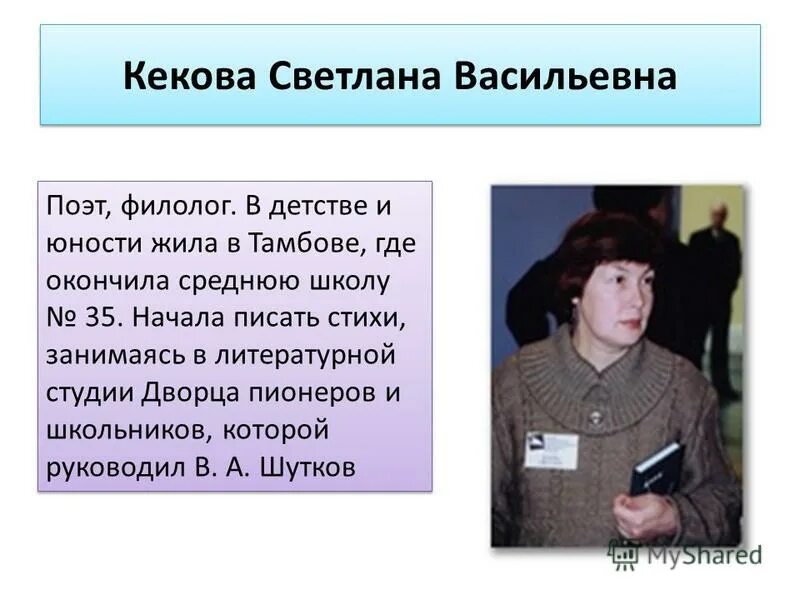 Кекова Светлана Васильевна

Поэт, филолог. В детстве и юности жила в Тамбове, где окончила среднюю школу № 35. Начала писать стихи, занимаясь в литературной студии Дворца пионеров и школьников, которой руководил В. А. Шутков

MyShared